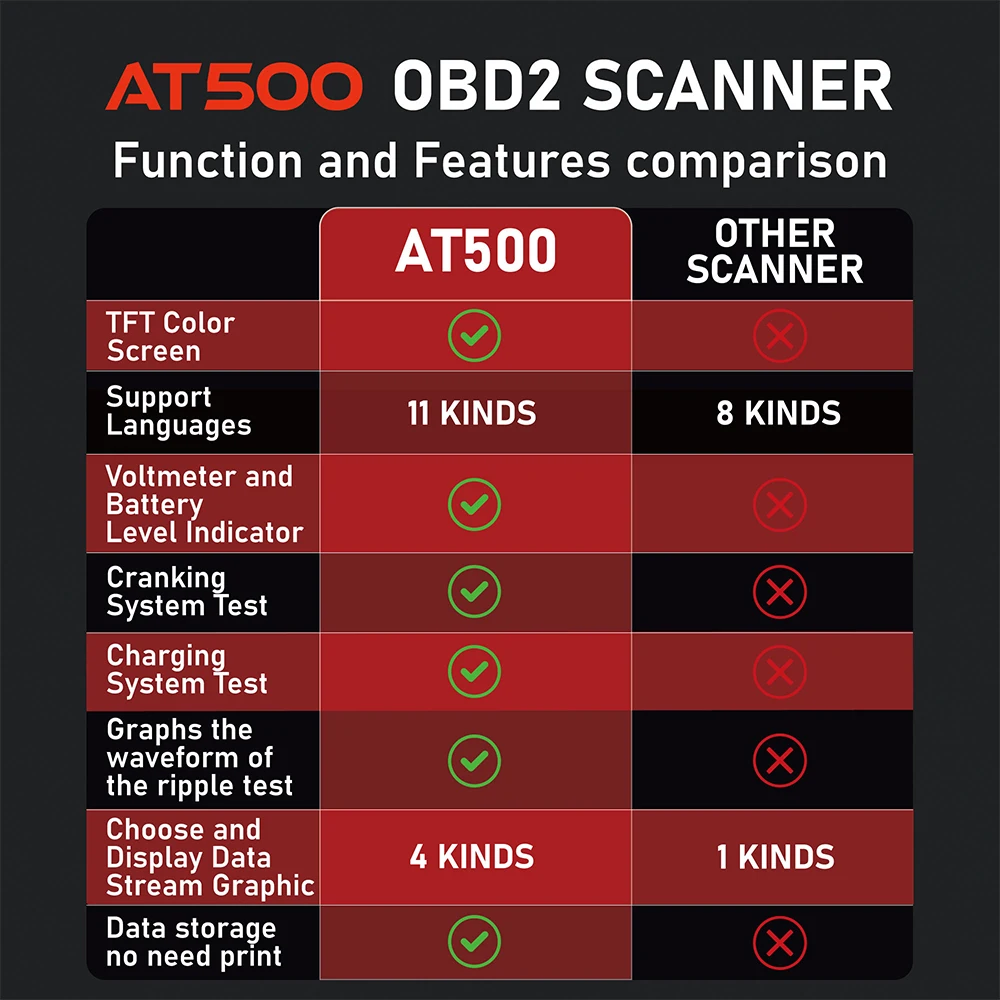 AT500 OBD2 SCANNER
Function and Features comparison

| | AT500 | OTHER SCANNER |
|---|---|---|
| TFT Color Screen | ✓ | ✗ |
| Support Languages | 11 KINDS | 8 KINDS |
| Voltmeter and Battery Level Indicator | ✓ | ✗ |
| Cranking System Test | ✓ | ✗ |
| Charging System Test | ✓ | ✗ |
| Graphs the waveform of the ripple test | ✓ | ✗ |
| Choose and Display Data Stream Graphic | 4 KINDS | 1 KINDS |
| Data storage no need print | ✓ | ✗ |